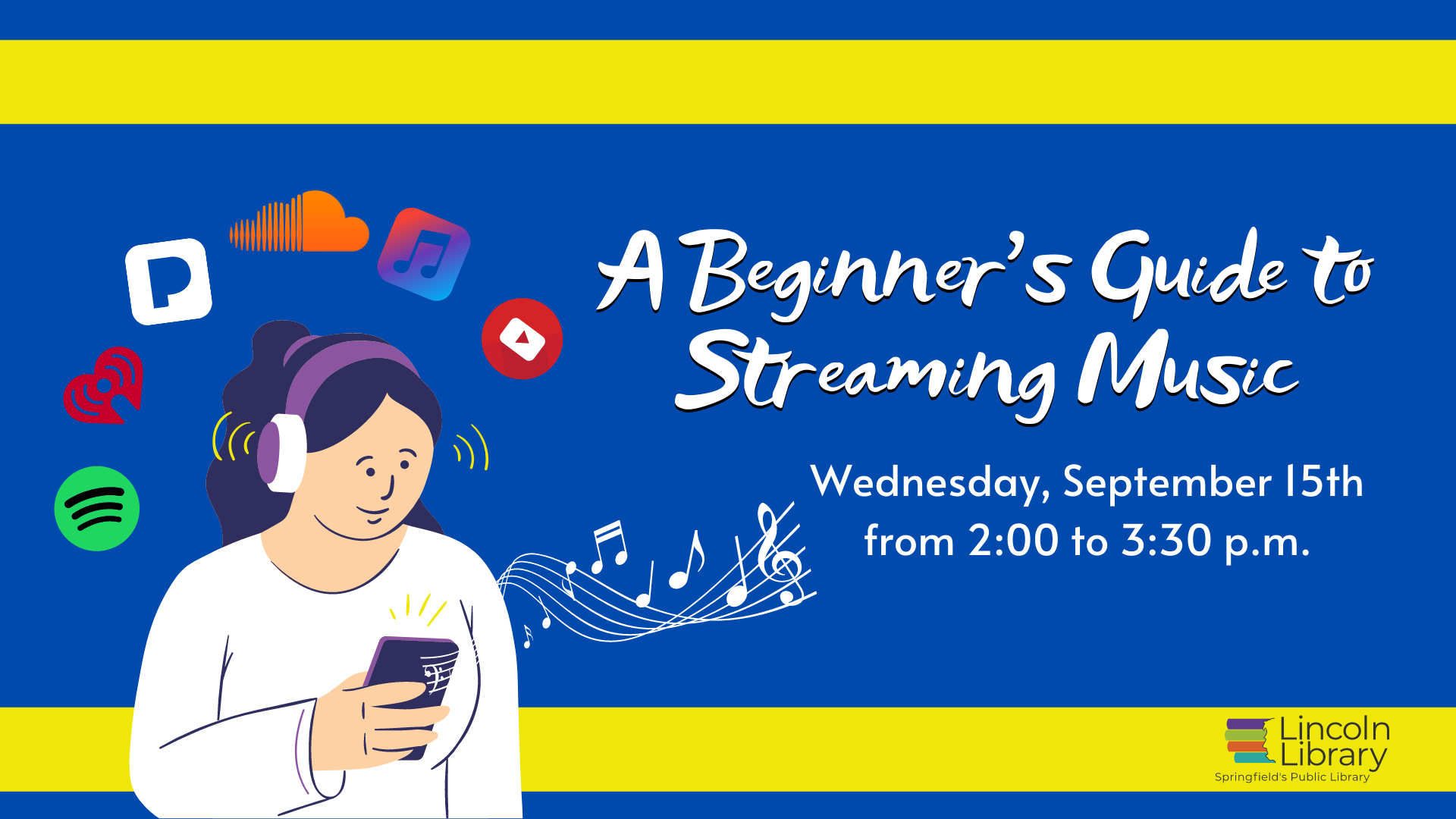 A Beginner's Guide to Streaming Music

Wednesday, September 15th from 2:00 to 3:30 p.m.

Lincoln Library
Springfield's Public Library